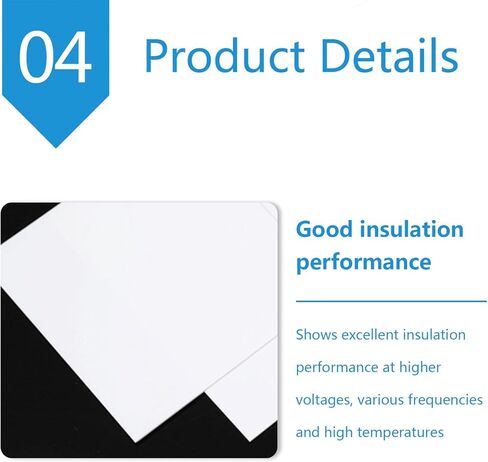 04

Product Details

Good insulation performance

Shows excellent insulation performance at higher voltages, various frequencies and high temperatures